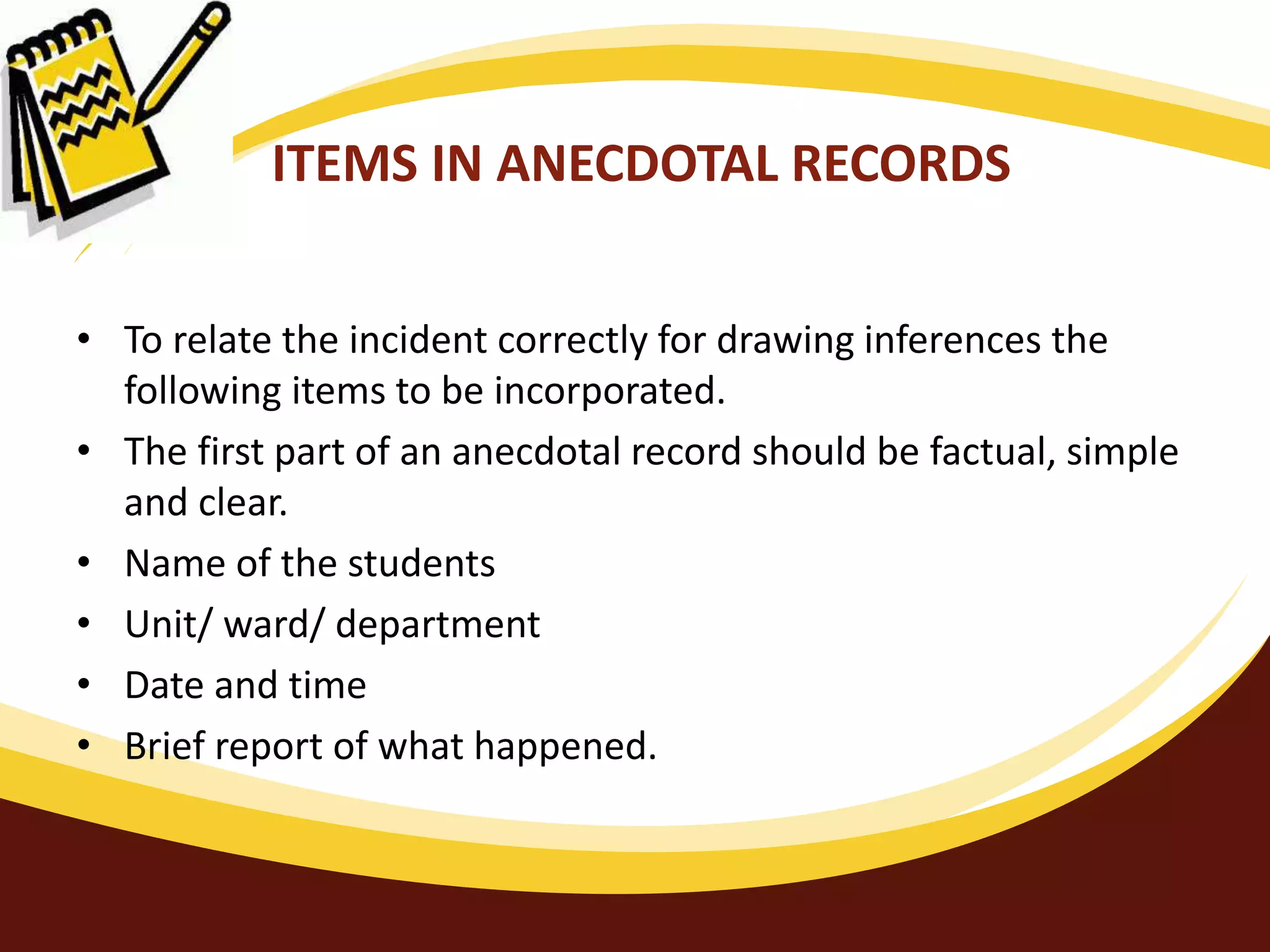 ITEMS IN ANECDOTAL RECORDS

• To relate the incident correctly for drawing inferences the following items to be incorporated.
• The first part of an anecdotal record should be factual, simple and clear.
• Name of the students
• Unit/ ward/ department
• Date and time
• Brief report of what happened.